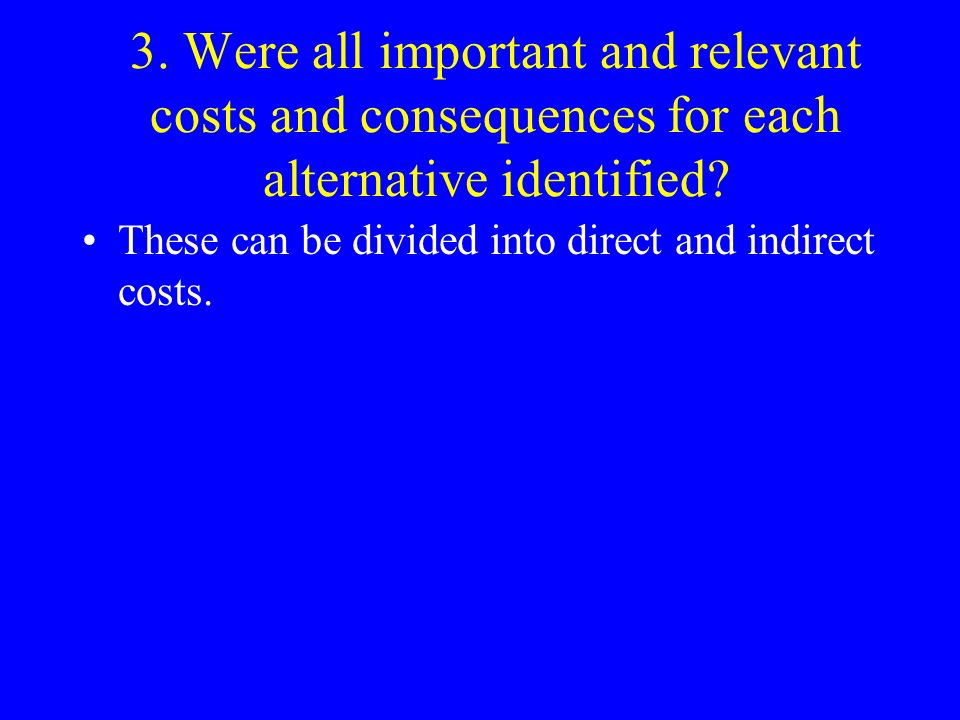 3. Were all important and relevant costs and consequences for each alternative identified?

• These can be divided into direct and indirect costs.